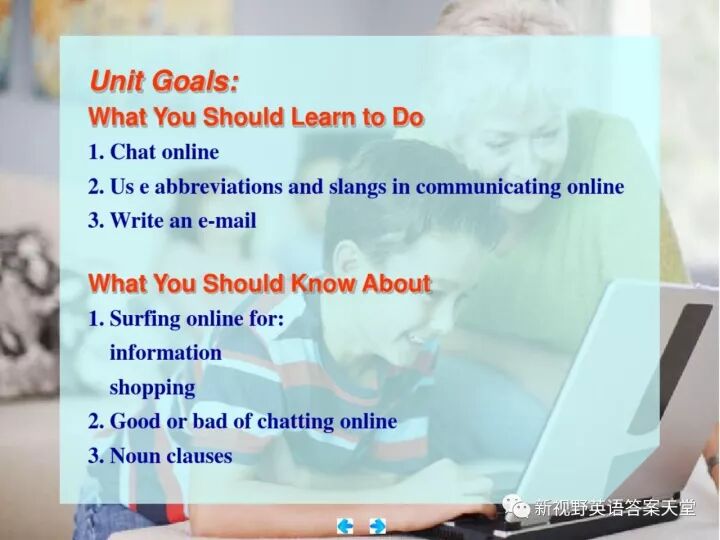 Unit Goals:
What You Should Learn to Do

1. Chat online
2. Us e abbreviations and slangs in communicating online
3. Write an e-mail

What You Should Know About

1. Surfing online for:
information
shopping
2. Good or bad of chatting online
3. Noun clauses

新视野英语答案天堂